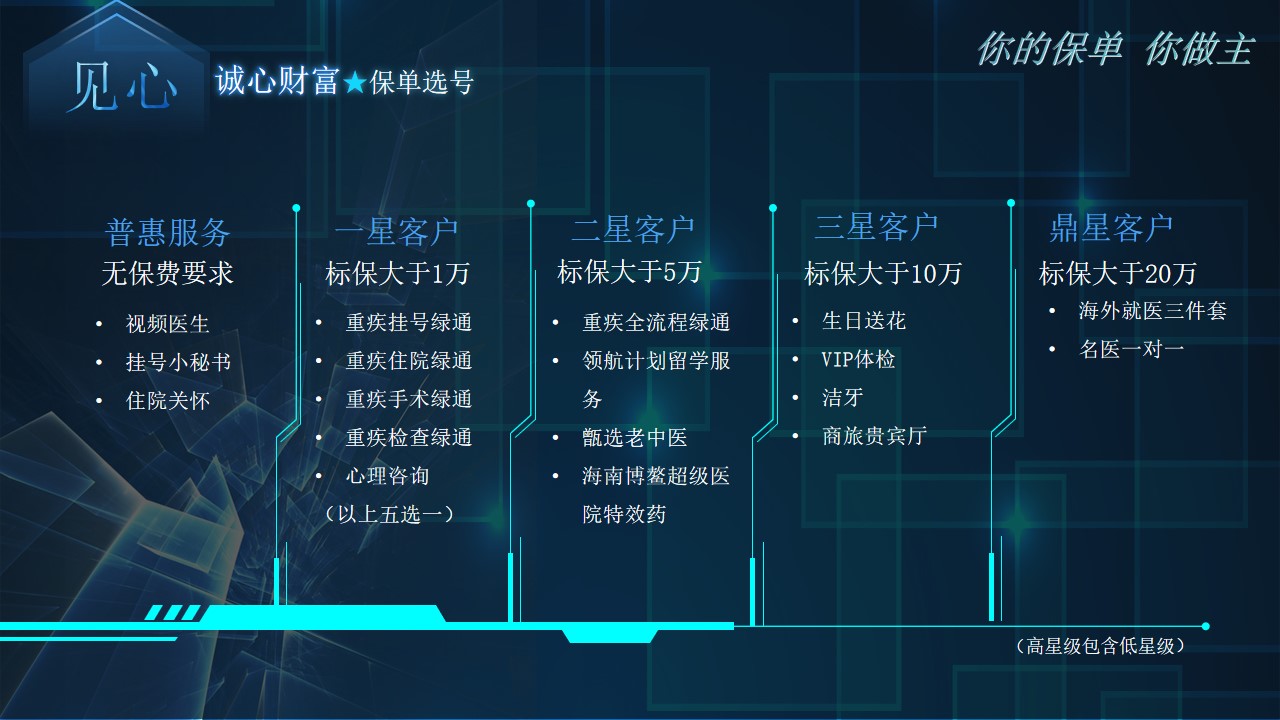 见心 诚心财富★保单选号

你的保单 你做主

普惠服务
无保费要求
• 视频医生
• 挂号小秘书
• 住院关怀

一星客户
标保大于1万
• 重疾挂号绿通
• 重疾住院绿通
• 重疾手术绿通
• 重疾检查绿通
• 心理咨询
（以上五选一）

二星客户
标保大于5万
• 重疾全流程绿通
• 领航计划留学服务
• 甄选老中医
• 海南博鳌超级医院特效药

三星客户
标保大于10万
• 生日送花
• VIP体检
• 洁牙
• 商旅贵宾厅

鼎星客户
标保大于20万
• 海外就医三件套
• 名医一对一

（高星级包含低星级）